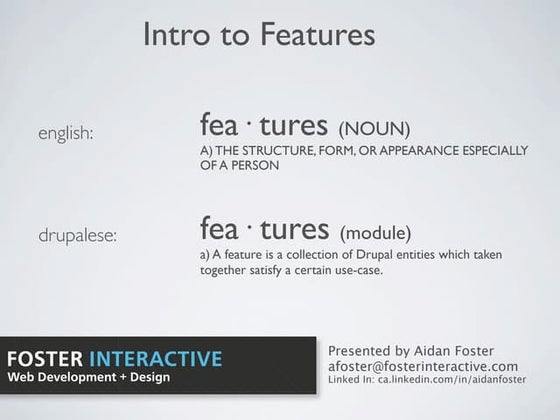 Intro to Features

english:

fea · tures (NOUN)

A) THE STRUCTURE, FORM, OR APPEARANCE ESPECIALLY OF A PERSON

drupalese:

fea · tures (module)

a) A feature is a collection of Drupal entities which taken together satisfy a certain use-case.

FOSTER INTERACTIVE
Web Development + Design

Presented by Aidan Foster
afoster@fosterinteractive.com
Linked In: ca.linkedin.com/in/aidanfoster